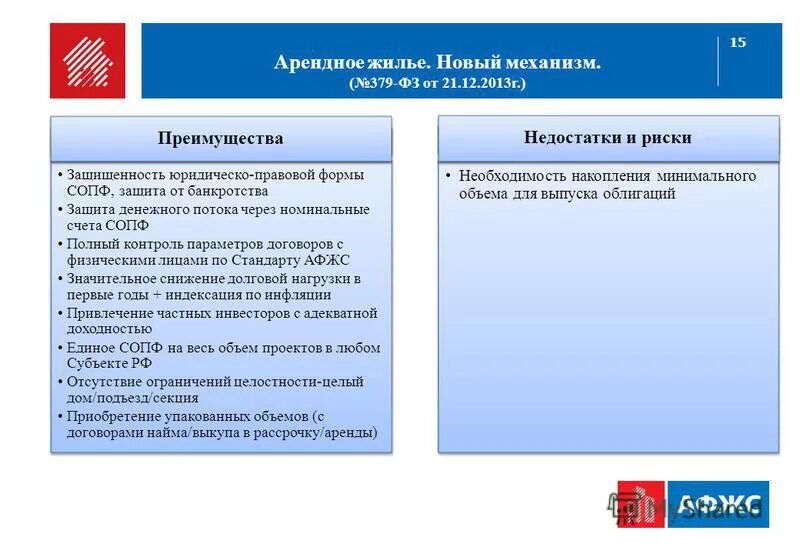 15

Арендное жилье. Новый механизм.
(№379-ФЗ от 21.12.2013г.)

Преимущества

• Защищенность юридическо-правовой формы СОПФ, защита от банкротства
• Защита денежного потока через номинальные счета СОПФ
• Полный контроль параметров договоров с физическими лицами по Стандарту АФЖС
• Значительное снижение долговой нагрузки в первые годы + индексация по инфляции
• Привлечение частных инвесторов с адекватной доходностью
• Единое СОПФ на весь объем проектов в любом Субъекте РФ
• Отсутствие ограничений целостности-целый дом/подъезд/секция
• Приобретение упакованных объемов (с договорами найма/выкупа в рассрочку/аренды)

Недостатки и риски

• Необходимость накопления минимального объема для выпуска облигаций

АФЖС

MyShared